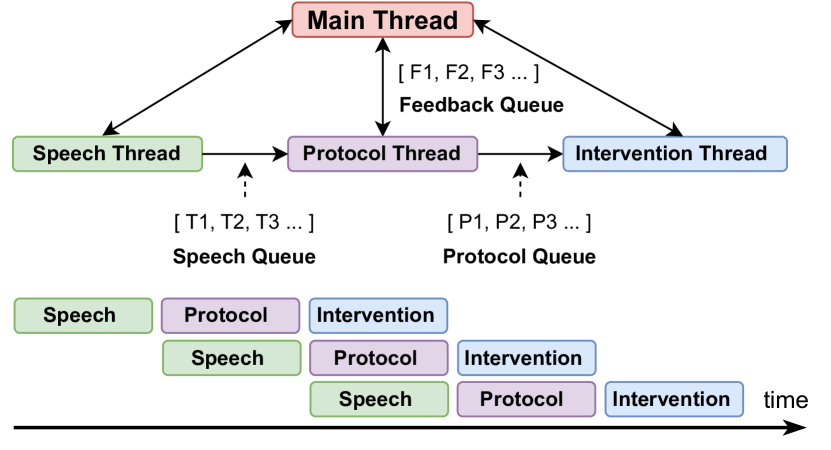 Main Thread

[ F1, F2, F3 ... ]
Feedback Queue

Speech Thread
Protocol Thread
Intervention Thread

[ T1, T2, T3 ... ]
Speech Queue

[ P1, P2, P3 ... ]
Protocol Queue

Speech
Protocol
Intervention

Speech
Protocol
Intervention

Speech
Protocol
Intervention

time